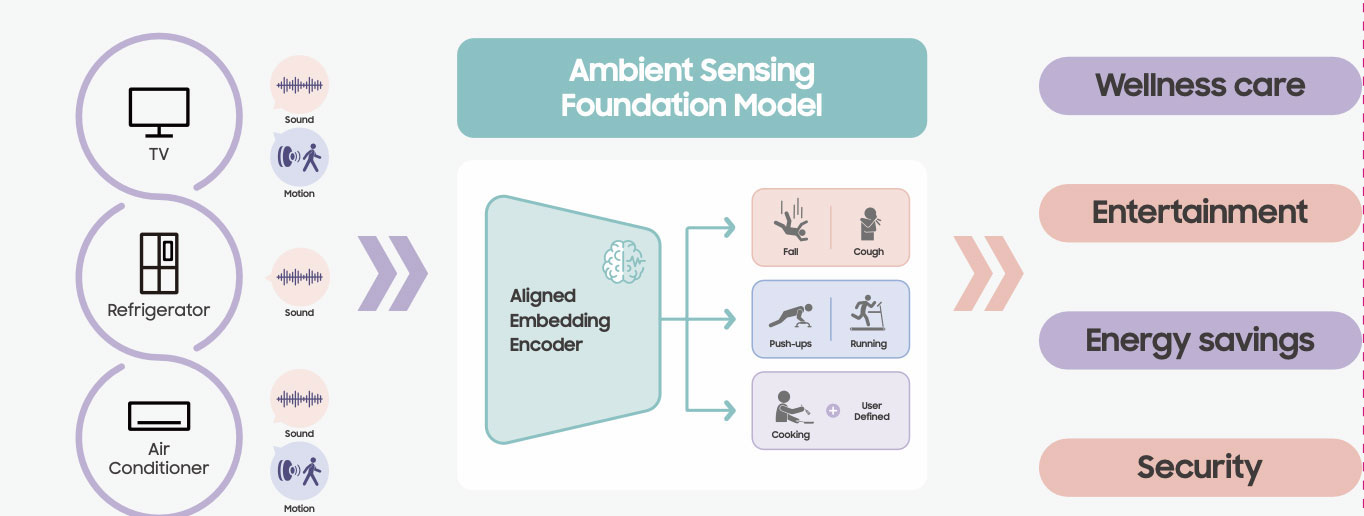 TV

Sound

Motion

Refrigerator

Sound

Air Conditioner

Sound

Motion

Ambient Sensing Foundation Model

Aligned Embedding Encoder

Fall

Cough

Push-ups

Running

Cooking

User Defined

Wellness care

Entertainment

Energy savings

Security